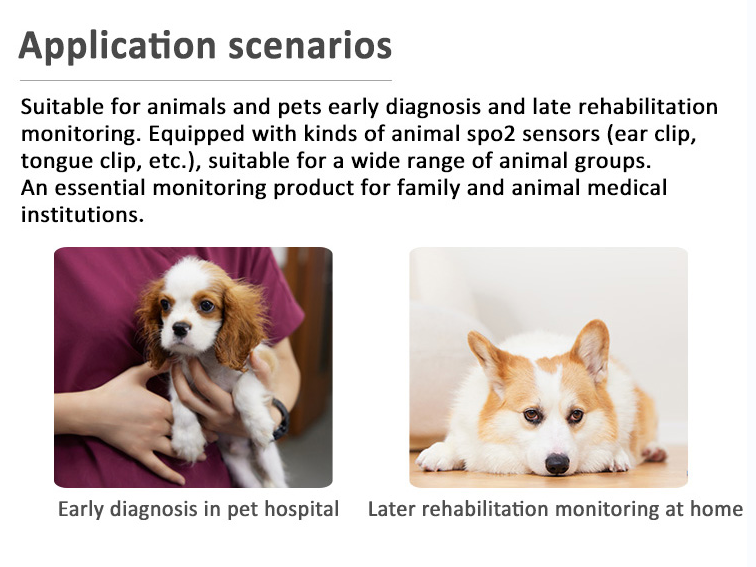 Application scenarios

Suitable for animals and pets early diagnosis and late rehabilitation monitoring. Equipped with kinds of animal spo2 sensors (ear clip, tongue clip, etc.), suitable for a wide range of animal groups.
An essential monitoring product for family and animal medical institutions.

Early diagnosis in pet hospital

Later rehabilitation monitoring at home